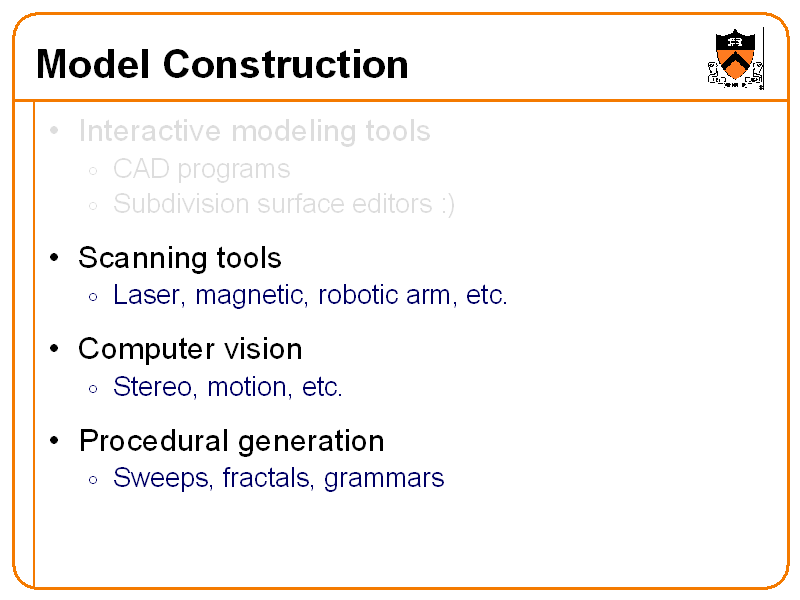 Model Construction

• Interactive modeling tools
  ◦ CAD programs
  ◦ Subdivision surface editors :)

• Scanning tools
  ◦ Laser, magnetic, robotic arm, etc.

• Computer vision
  ◦ Stereo, motion, etc.

• Procedural generation
  ◦ Sweeps, fractals, grammars